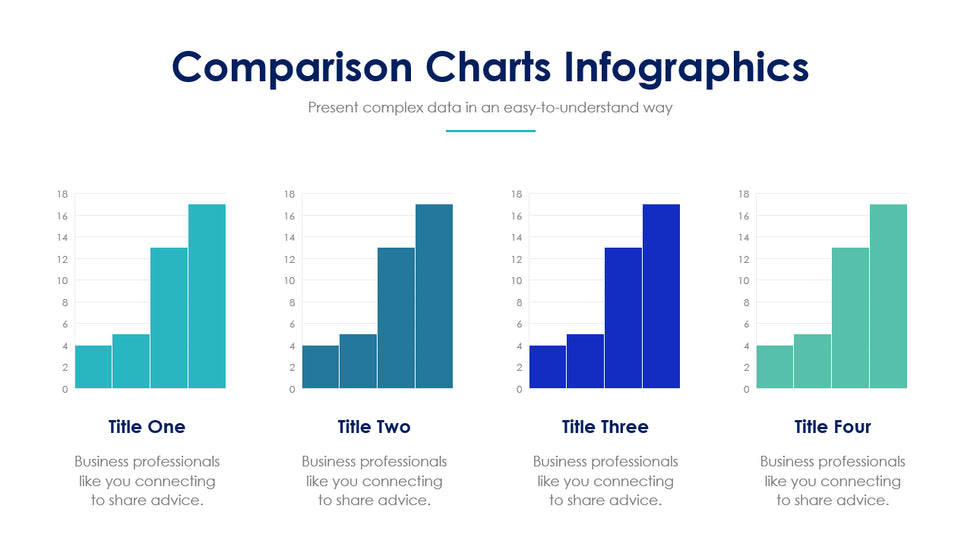 Comparison Charts Infographics

Present complex data in an easy-to-understand way

18
16
14
12
10
8
6
4
2
0

Title One

Business professionals like you connecting to share advice.

18
16
14
12
10
8
6
4
2
0

Title Two

Business professionals like you connecting to share advice.

18
16
14
12
10
8
6
4
2
0

Title Three

Business professionals like you connecting to share advice.

18
16
14
12
10
8
6
4
2
0

Title Four

Business professionals like you connecting to share advice.